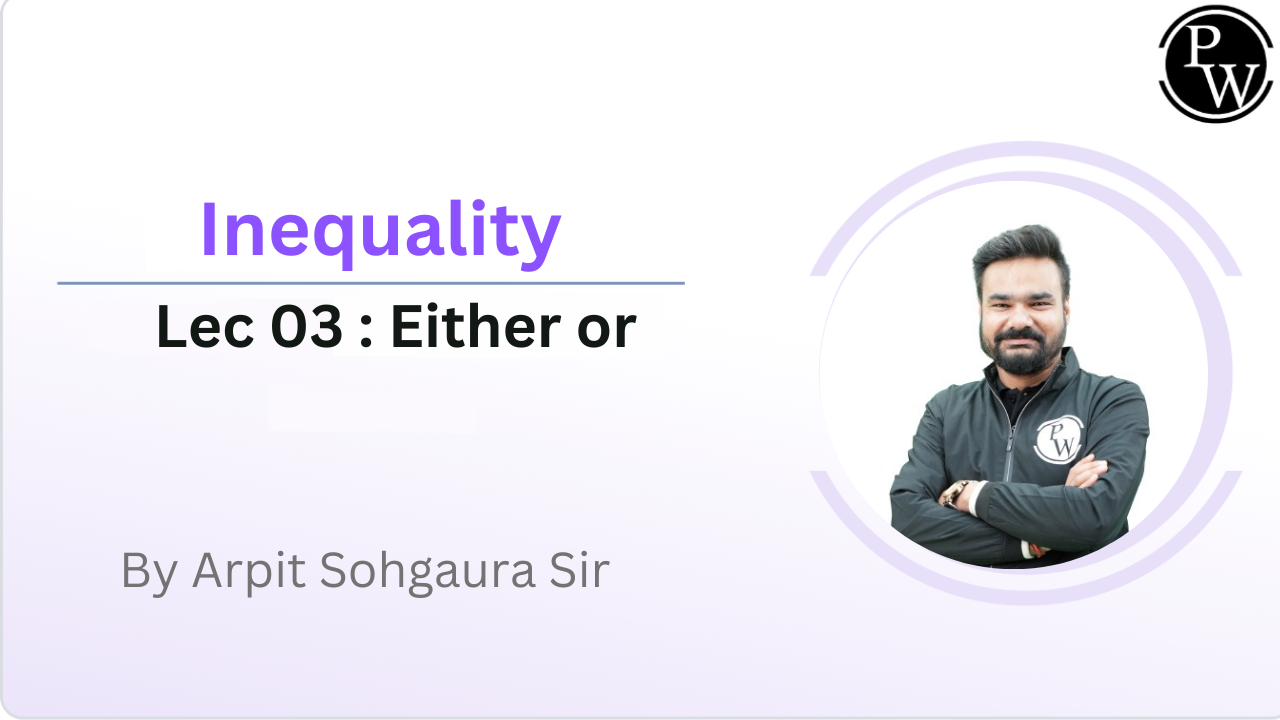 PW

Inequality

Lec 03 : Either or

By Arpit Sohgaura Sir

PW